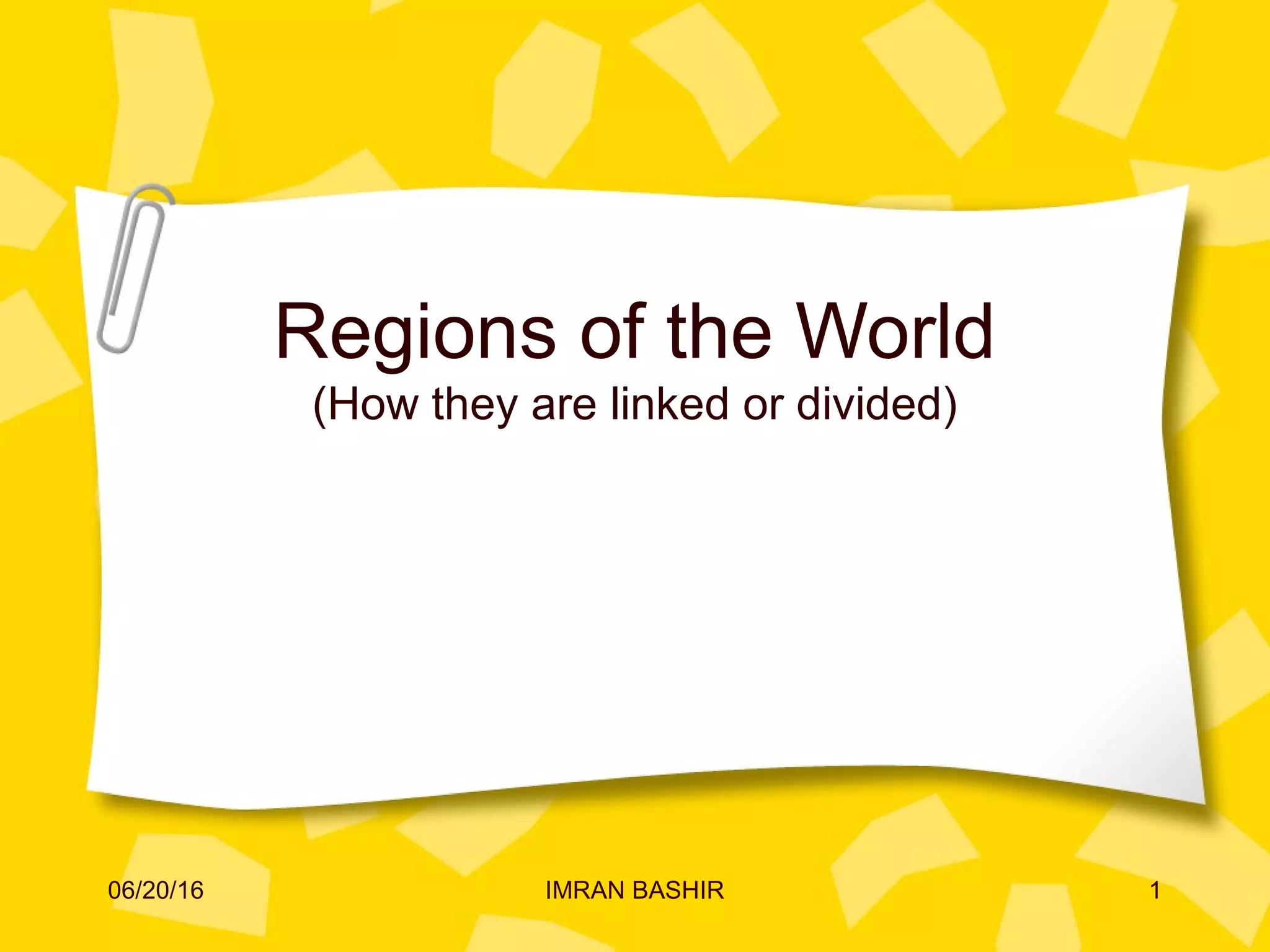 Regions of the World
(How they are linked or divided)

06/20/16 IMRAN BASHIR 1